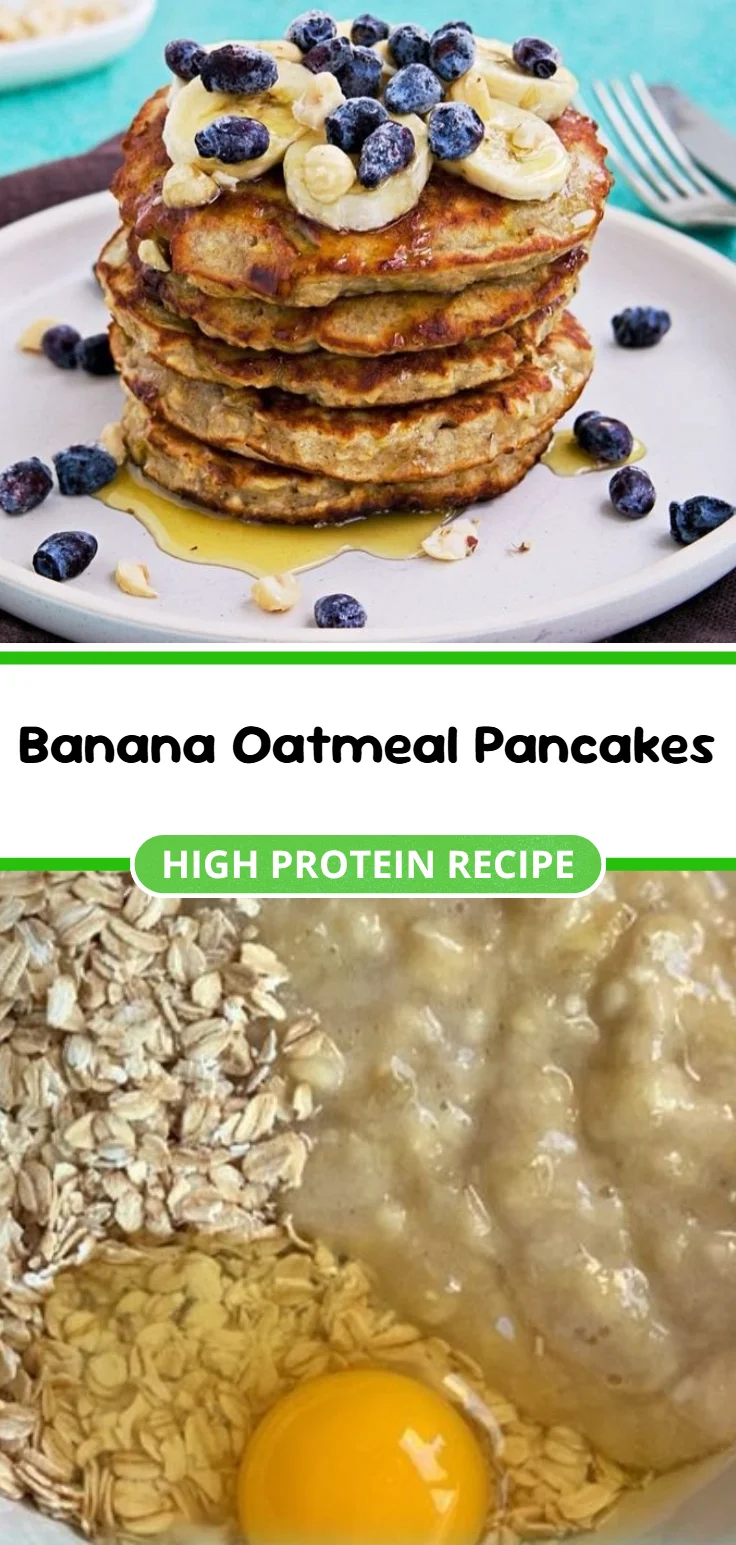 Banana Oatmeal Pancakes

HIGH PROTEIN RECIPE